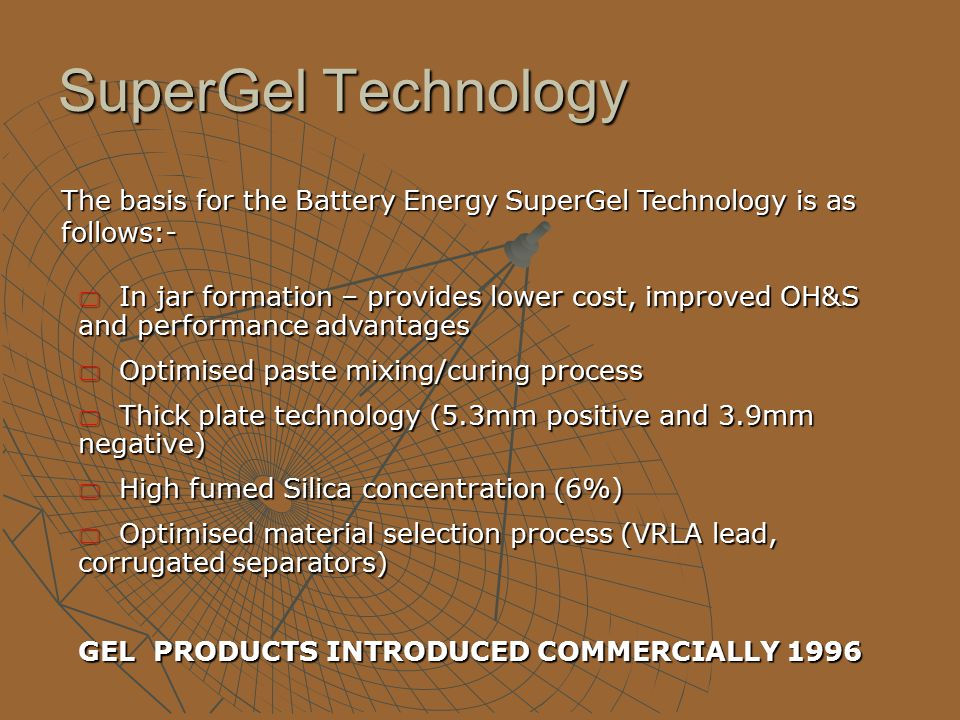 SuperGel Technology

The basis for the Battery Energy SuperGel Technology is as follows:-

In jar formation – provides lower cost, improved OH&S and performance advantages

Optimised paste mixing/curing process

Thick plate technology (5.3mm positive and 3.9mm negative)

High fumed Silica concentration (6%)

Optimised material selection process (VRLA lead, corrugated separators)

GEL PRODUCTS INTRODUCED COMMERCIALLY 1996